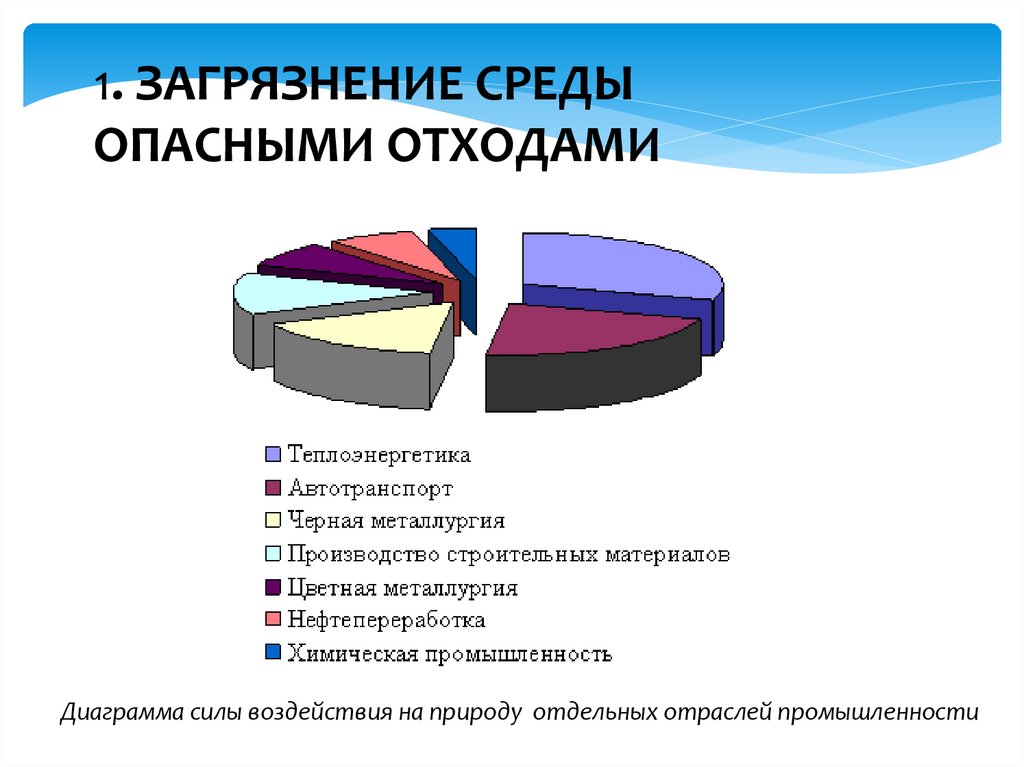 1. ЗАГРЯЗНЕНИЕ СРЕДЫ ОПАСНЫМИ ОТХОДАМИ

Теплоэнергетика
Автотранспорт
Черная металлургия
Производство строительных материалов
Цветная металлургия
Нефтепереработка
Химическая промышленность

Диаграмма силы воздействия на природу отдельных отраслей промышленности